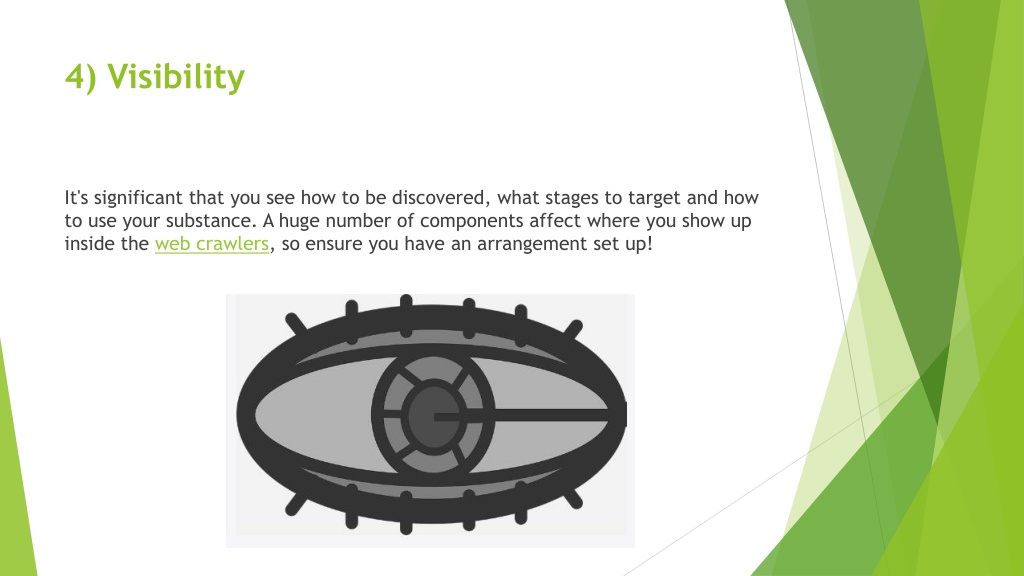 4) Visibility

It's significant that you see how to be discovered, what stages to target and how to use your substance. A huge number of components affect where you show up inside the web crawlers, so ensure you have an arrangement set up!